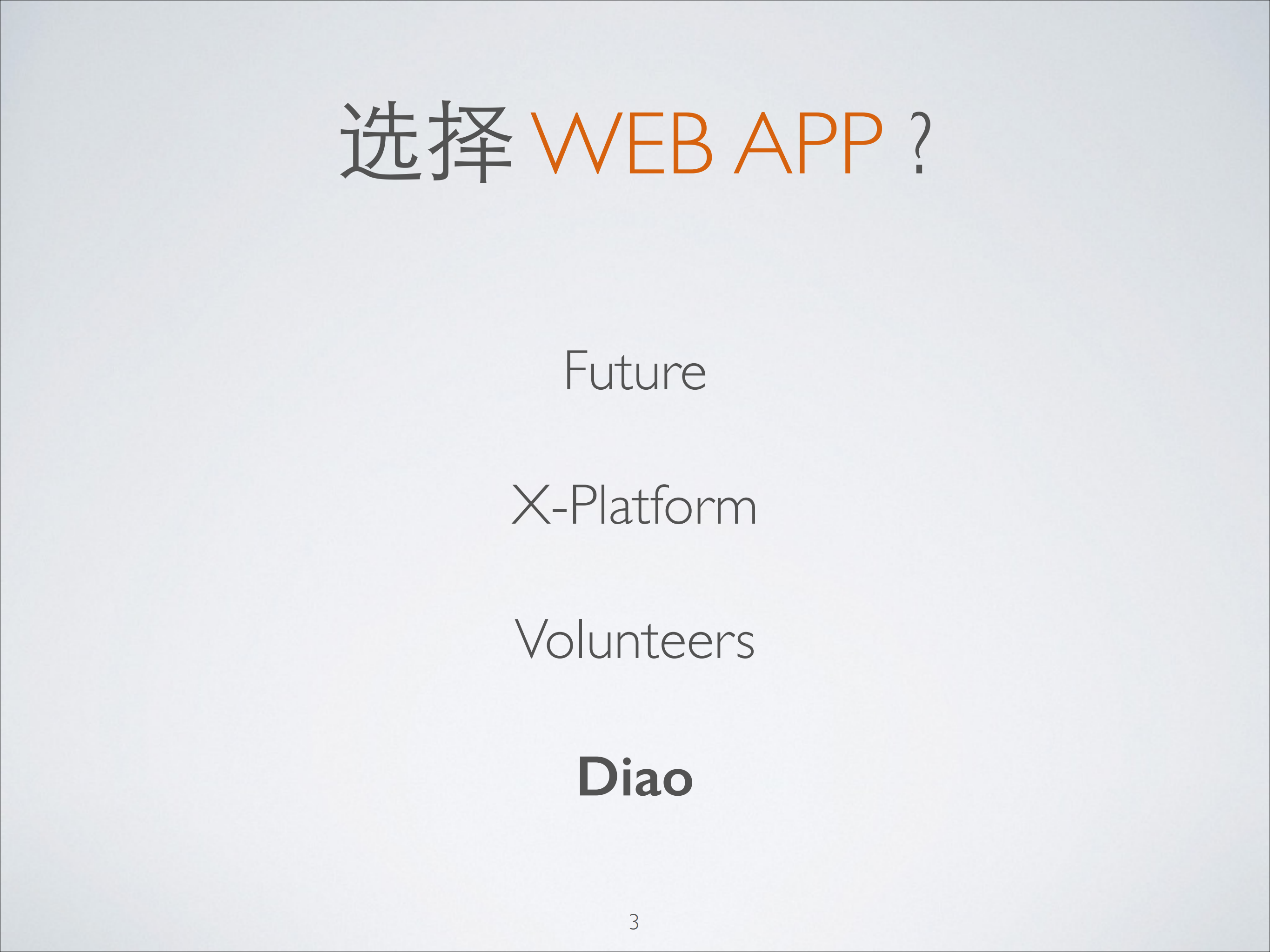 选择 WEB APP ?

Future

X-Platform

Volunteers

Diao

3